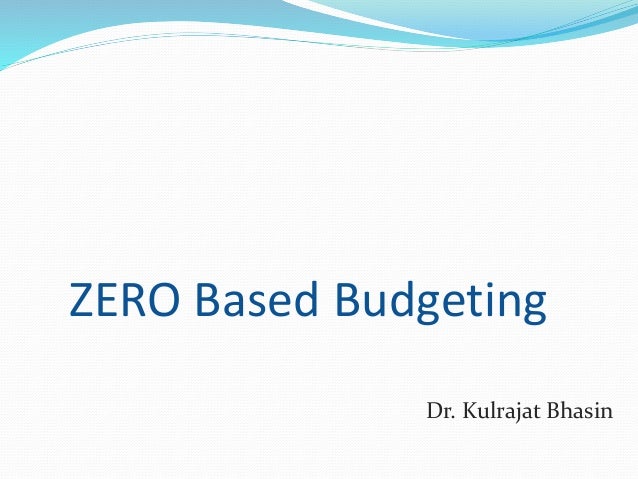 ZERO Based Budgeting

Dr. Kulrajat Bhasin